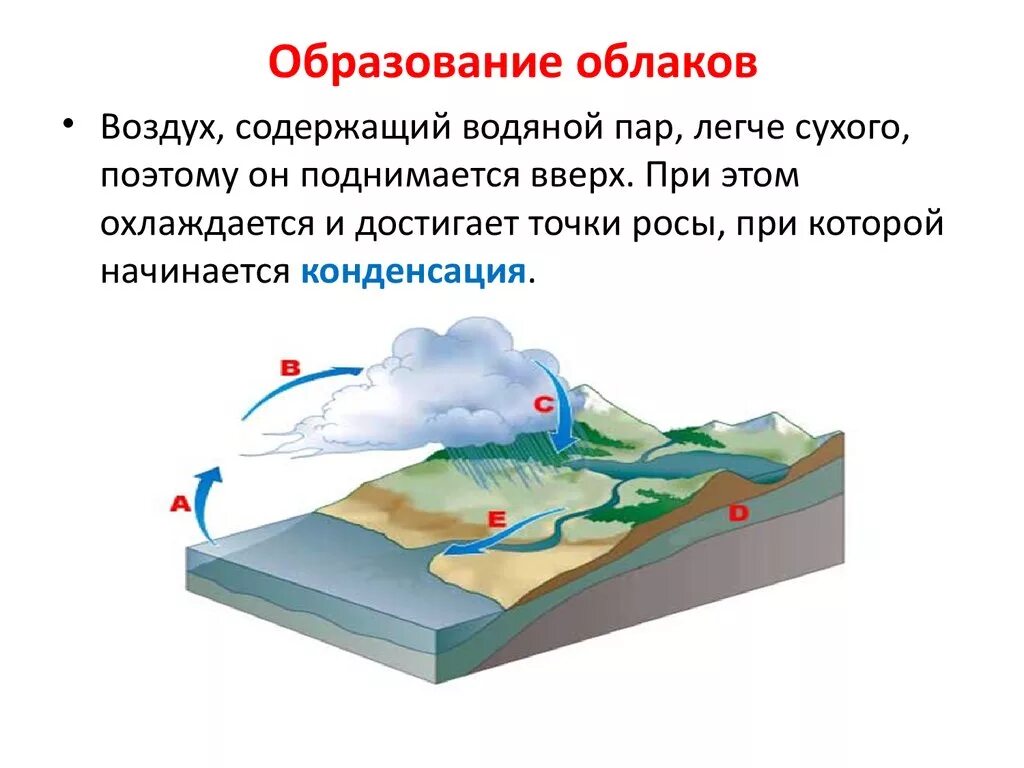 Образование облаков

• Воздух, содержащий водяной пар, легче сухого, поэтому он поднимается вверх. При этом охлаждается и достигает точки росы, при которой начинается конденсация.

B
C
A
E
D